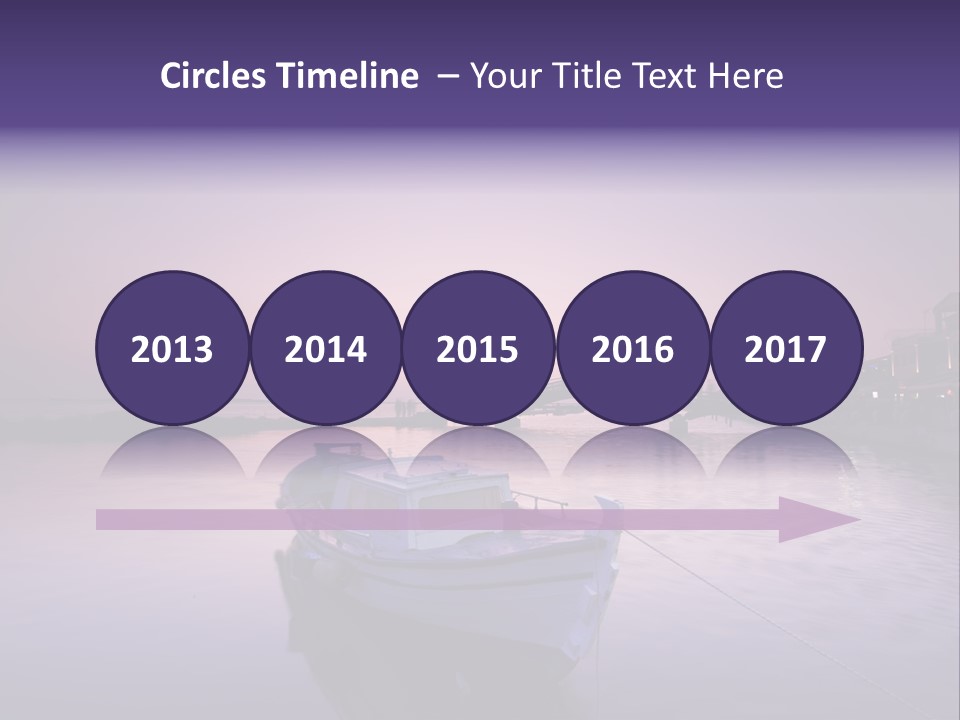 Circles Timeline – Your Title Text Here

2013

2014

2015

2016

2017